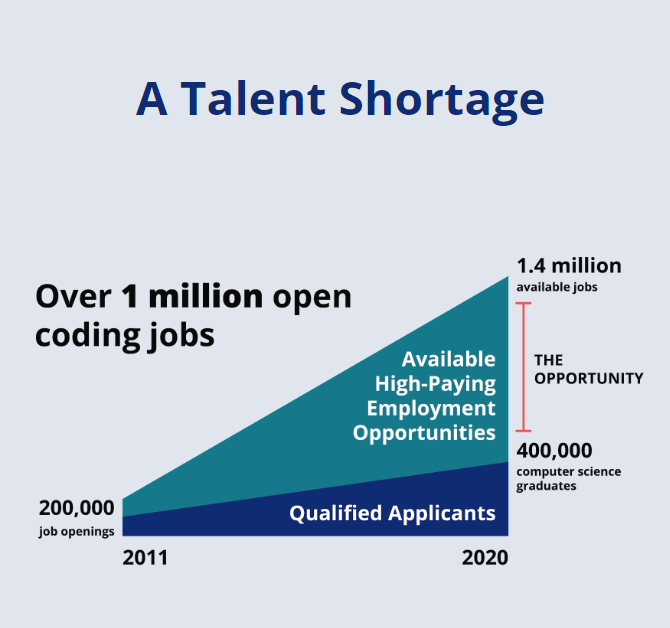 A Talent Shortage

Over 1 million open coding jobs

1.4 million
available jobs

Available High-Paying Employment Opportunities

THE OPPORTUNITY

400,000
computer science graduates

200,000
job openings

Qualified Applicants

2011

2020